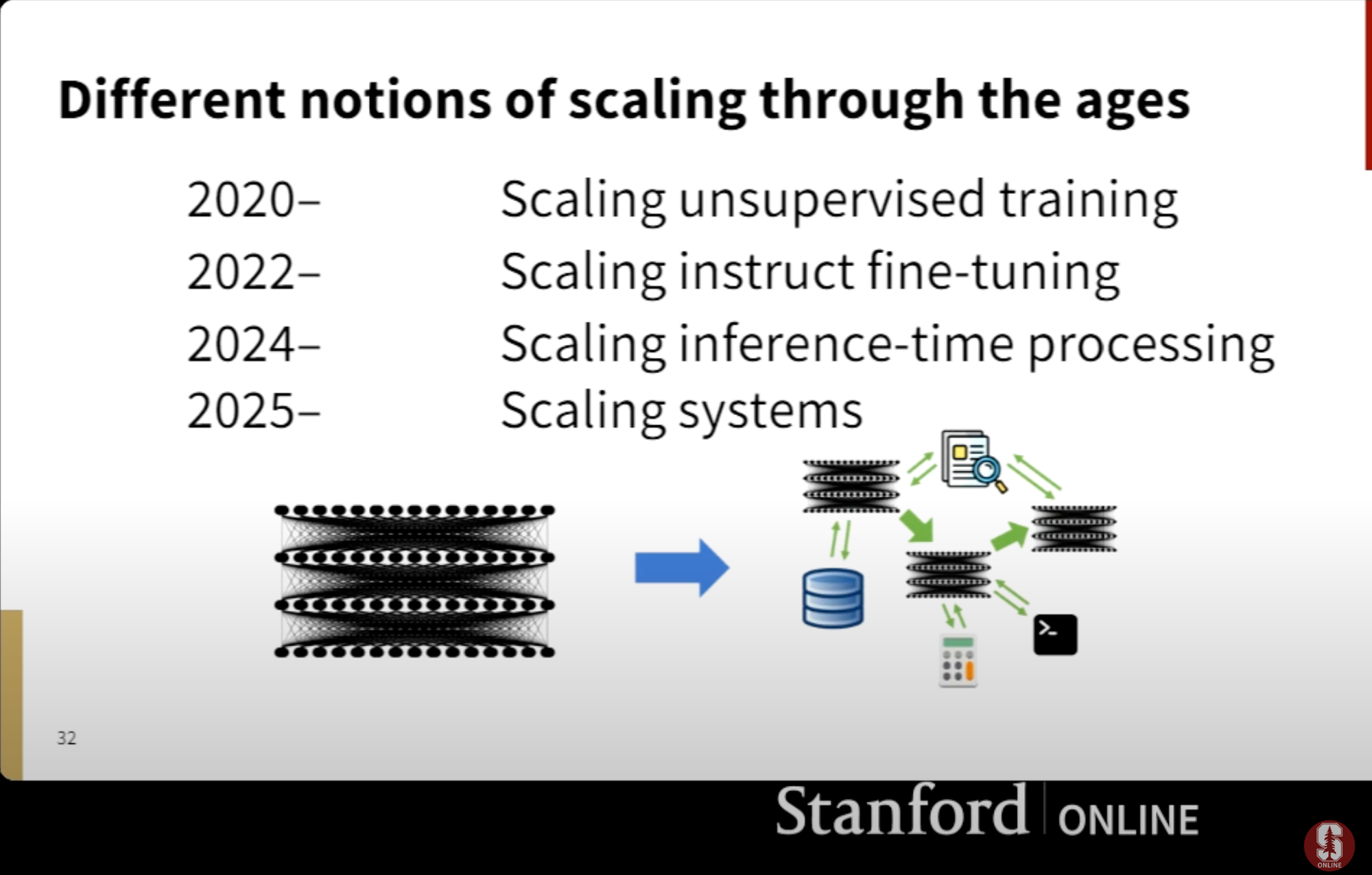 Different notions of scaling through the ages

2020– Scaling unsupervised training
2022– Scaling instruct fine-tuning
2024– Scaling inference-time processing
2025– Scaling systems

>_

32

Stanford | ONLINE

ONLINE